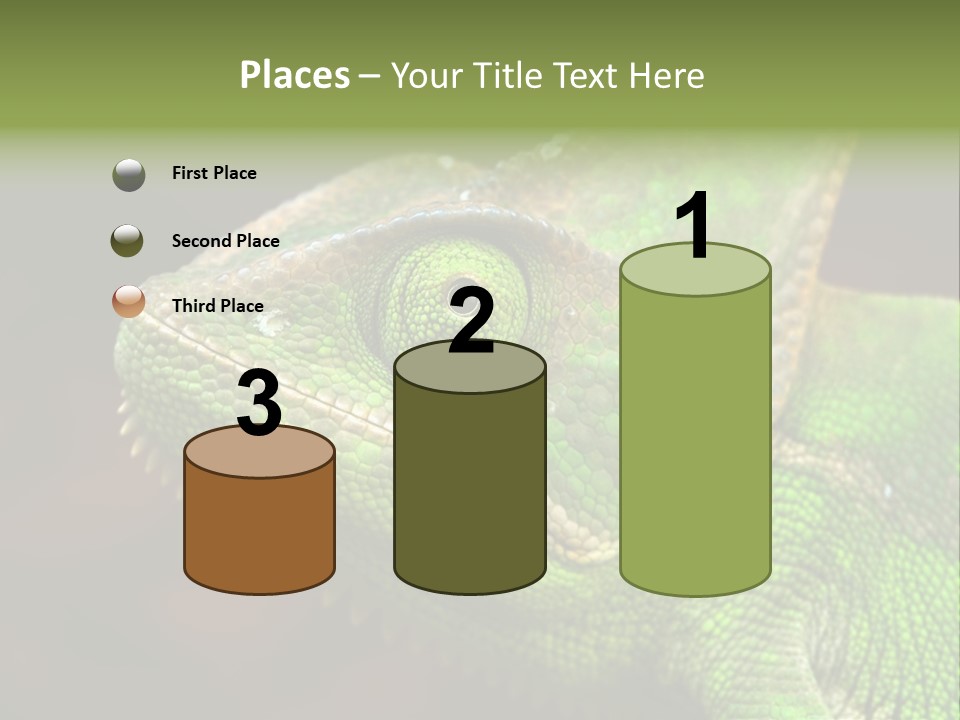 Places – Your Title Text Here

First Place

Second Place

Third Place

3

2

1